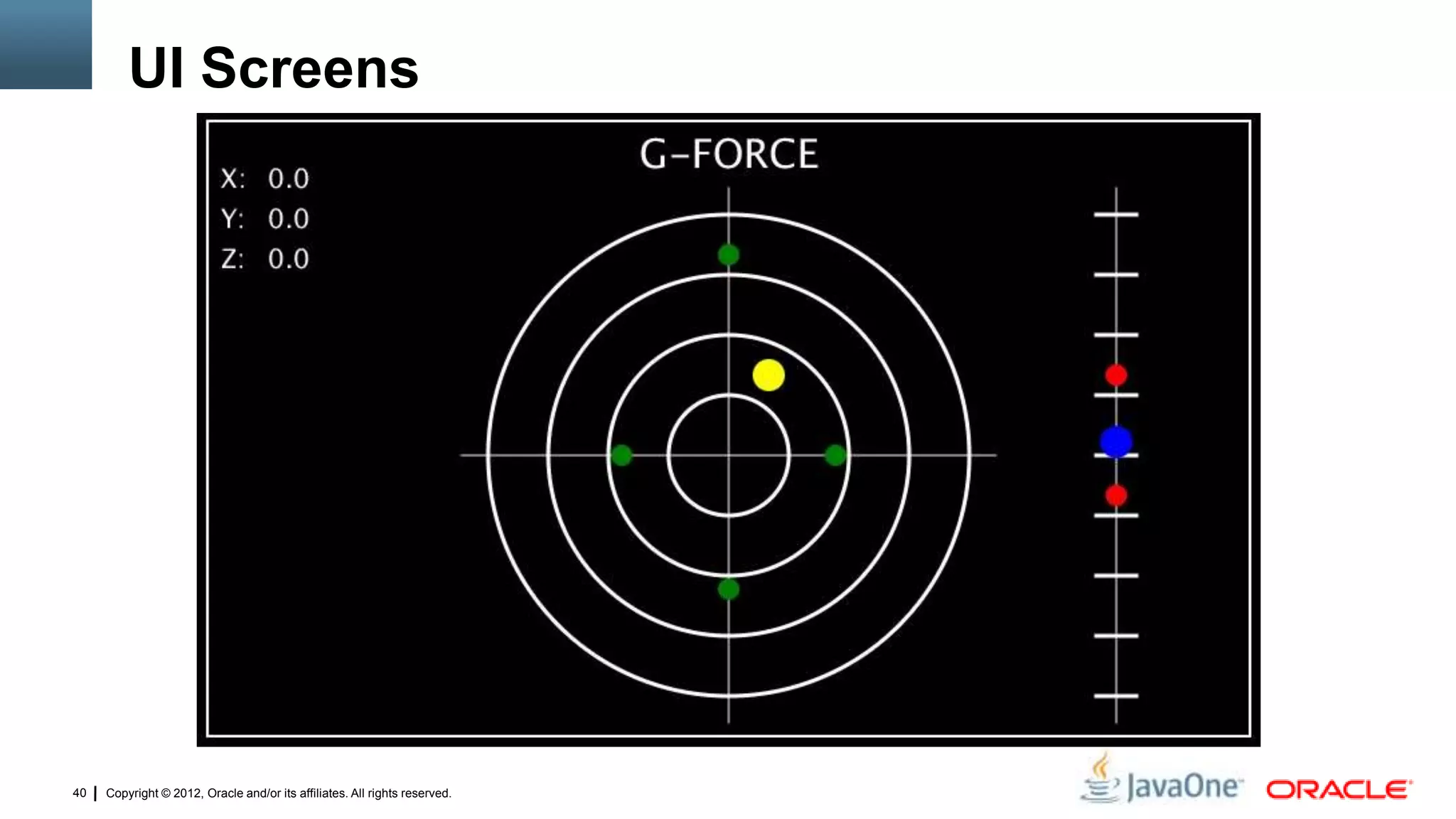 UI Screens

G-FORCE

X: 0.0
Y: 0.0
Z: 0.0

40 | Copyright © 2012, Oracle and/or its affiliates. All rights reserved.

JavaOne ORACLE